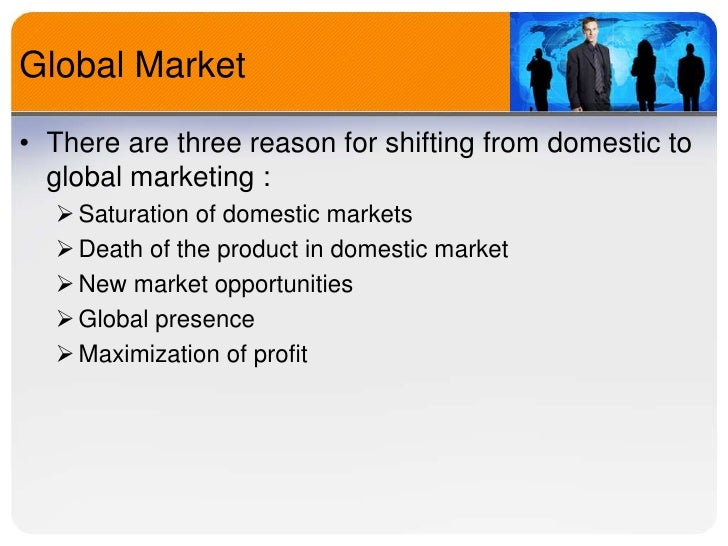 Global Market

• There are three reason for shifting from domestic to global marketing :
➢ Saturation of domestic markets
➢ Death of the product in domestic market
➢ New market opportunities
➢ Global presence
➢ Maximization of profit